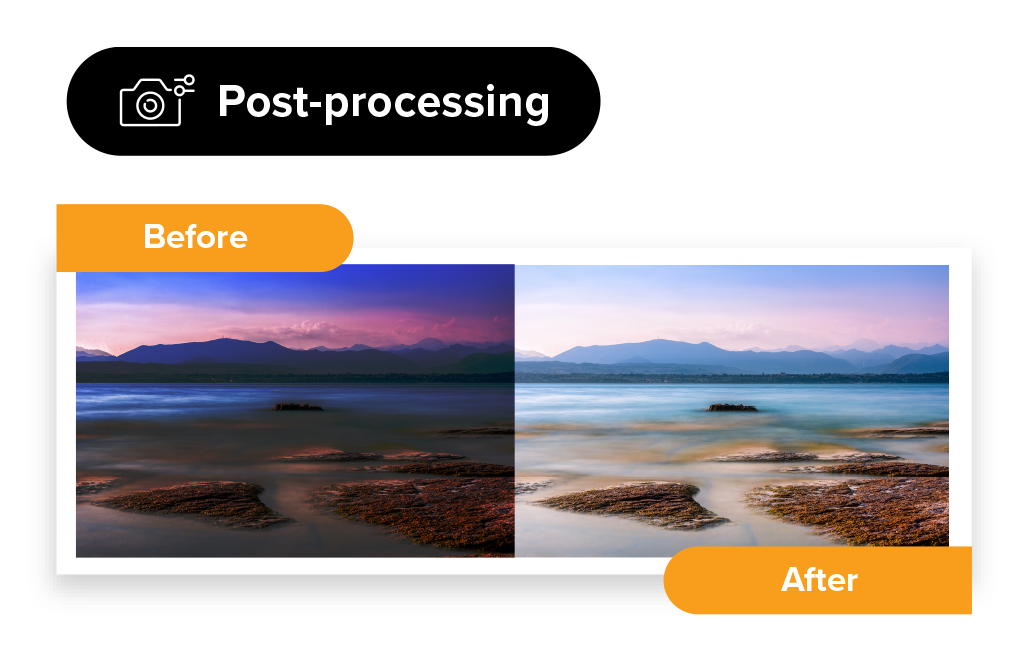 Post-processing

Before

After